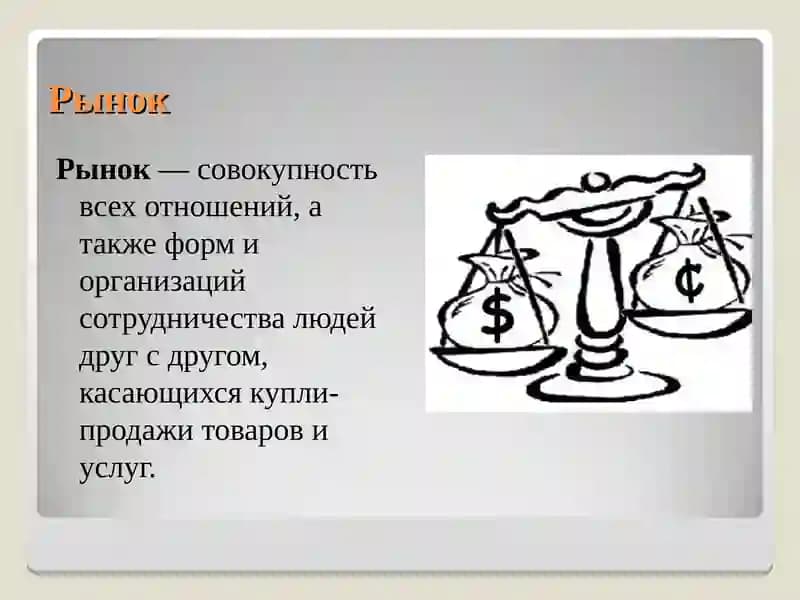 Рынок

Рынок — совокупность всех отношений, а также форм и организаций сотрудничества людей друг с другом, касающихся купли-продажи товаров и услуг.

$

¢